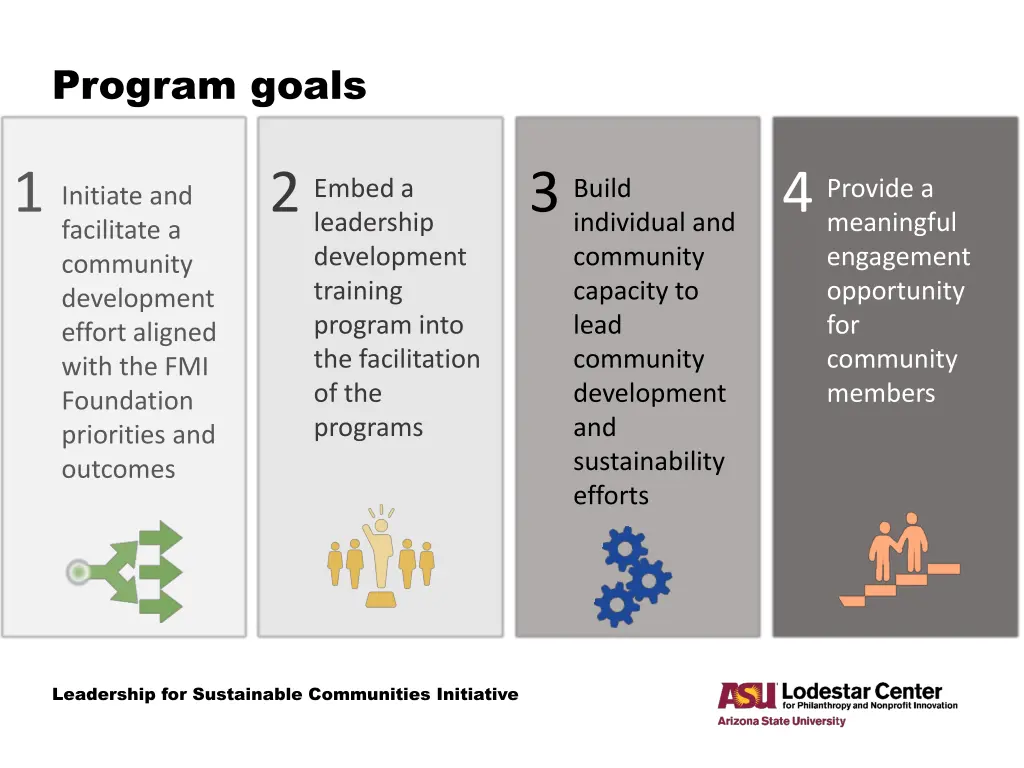 Program goals

1 Initiate and facilitate a community development effort aligned with the FMI Foundation priorities and outcomes

2 Embed a leadership development training program into the facilitation of the programs

3 Build individual and community capacity to lead community development and sustainability efforts

4 Provide a meaningful engagement opportunity for community members

Leadership for Sustainable Communities Initiative

ASU Lodestar Center for Philanthropy and Nonprofit Innovation
Arizona State University